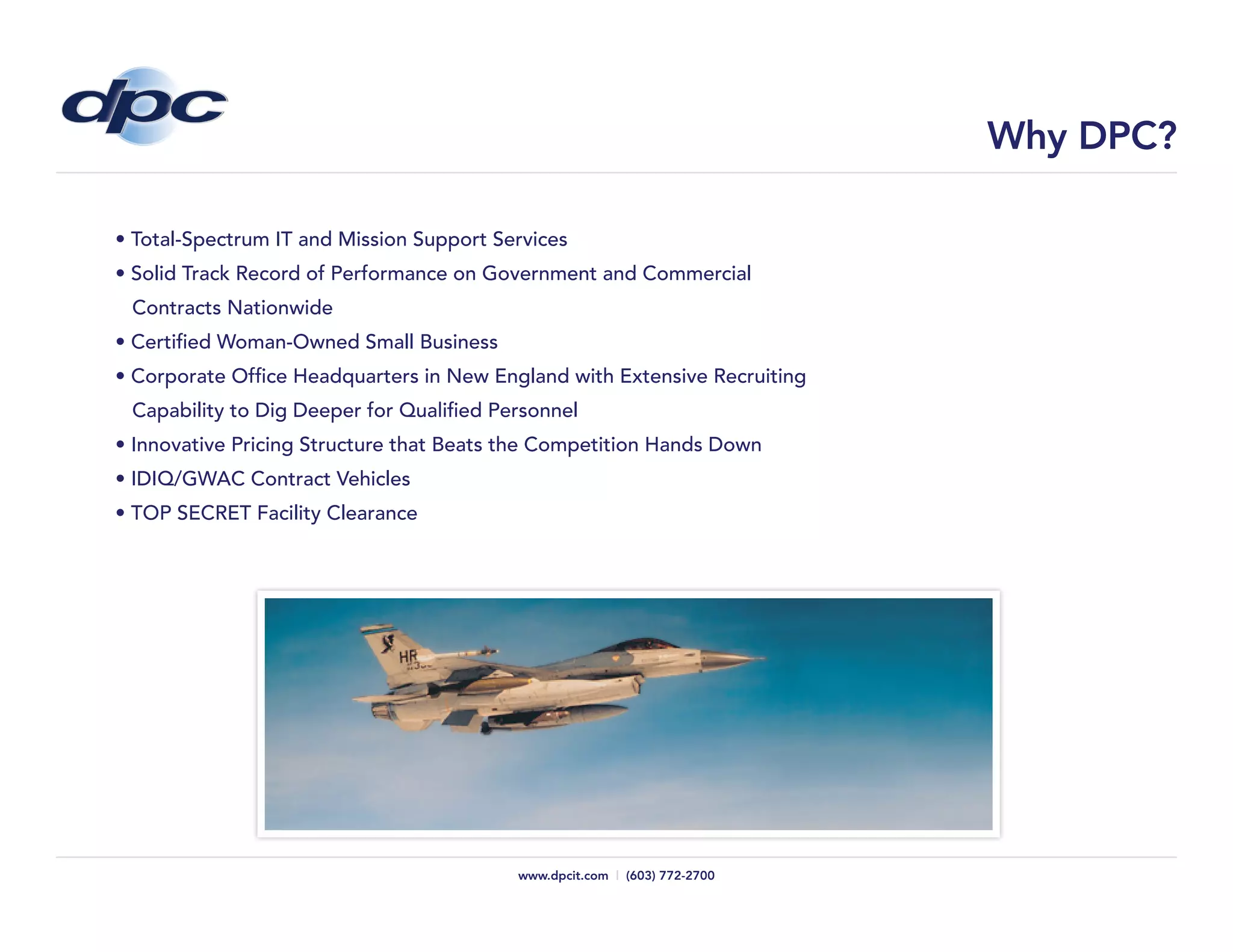 dpc

Why DPC?

• Total-Spectrum IT and Mission Support Services
• Solid Track Record of Performance on Government and Commercial Contracts Nationwide
• Certified Woman-Owned Small Business
• Corporate Office Headquarters in New England with Extensive Recruiting Capability to Dig Deeper for Qualified Personnel
• Innovative Pricing Structure that Beats the Competition Hands Down
• IDIQ/GWAC Contract Vehicles
• TOP SECRET Facility Clearance

HR

www.dpcit.com | (603) 772-2700